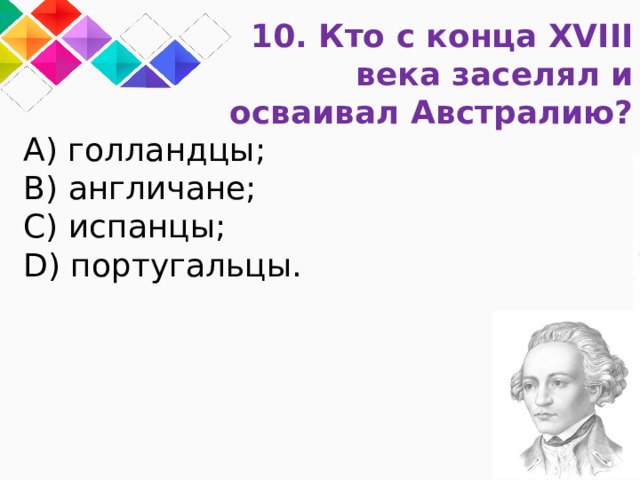 10. Кто с конца XVIII века заселял и осваивал Австралию?

A) голландцы;
B) англичане;
C) испанцы;
D) португальцы.